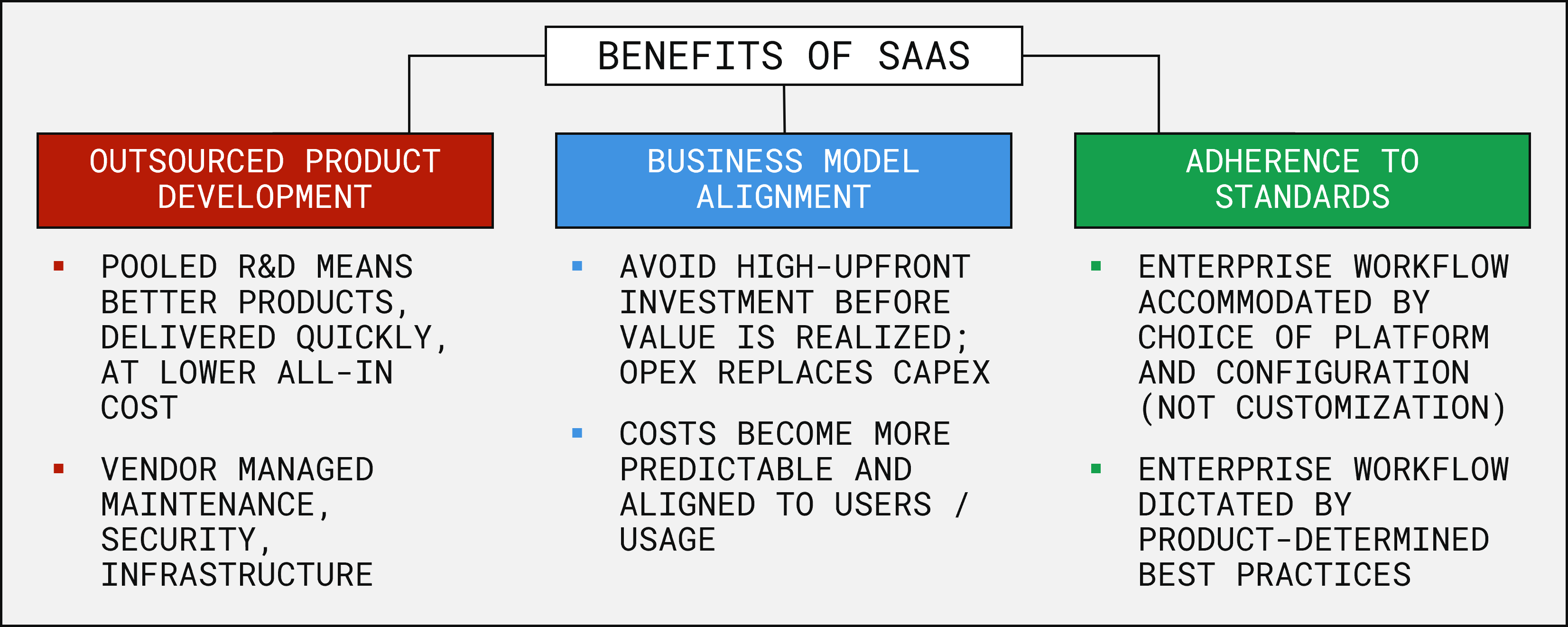 BENEFITS OF SAAS

OUTSOURCED PRODUCT DEVELOPMENT

▪ POOLED R&D MEANS BETTER PRODUCTS, DELIVERED QUICKLY, AT LOWER ALL-IN COST

▪ VENDOR MANAGED MAINTENANCE, SECURITY, INFRASTRUCTURE

BUSINESS MODEL ALIGNMENT

▪ AVOID HIGH-UPFRONT INVESTMENT BEFORE VALUE IS REALIZED; OPEX REPLACES CAPEX

▪ COSTS BECOME MORE PREDICTABLE AND ALIGNED TO USERS / USAGE

ADHERENCE TO STANDARDS

▪ ENTERPRISE WORKFLOW ACCOMMODATED BY CHOICE OF PLATFORM AND CONFIGURATION (NOT CUSTOMIZATION)

▪ ENTERPRISE WORKFLOW DICTATED BY PRODUCT-DETERMINED BEST PRACTICES